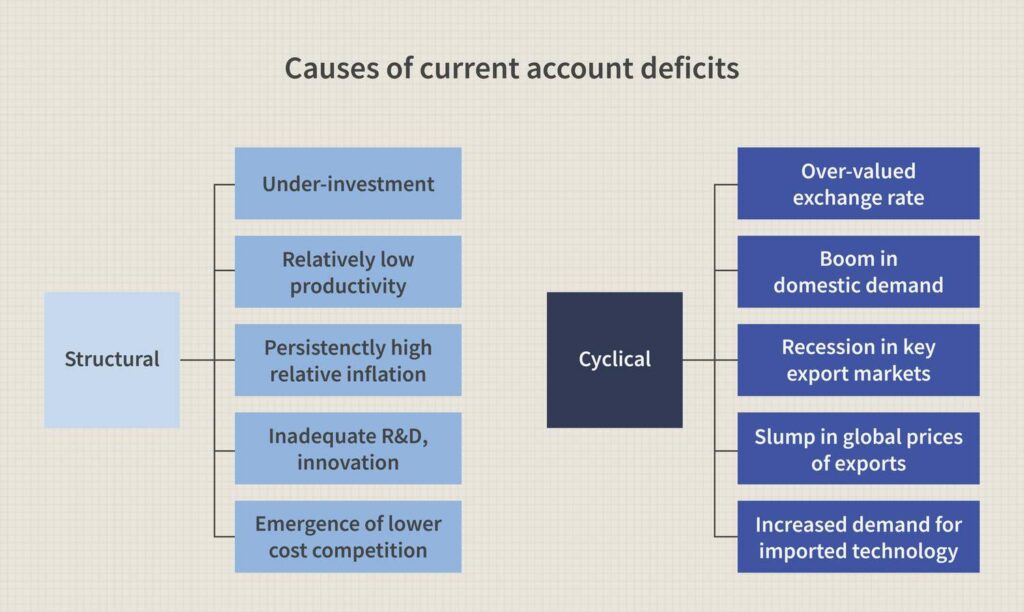 Causes of current account deficits

Structural

Under-investment

Relatively low productivity

Persistenctly high relative inflation

Inadequate R&D, innovation

Emergence of lower cost competition

Cyclical

Over-valued exchange rate

Boom in domestic demand

Recession in key export markets

Slump in global prices of exports

Increased demand for imported technology